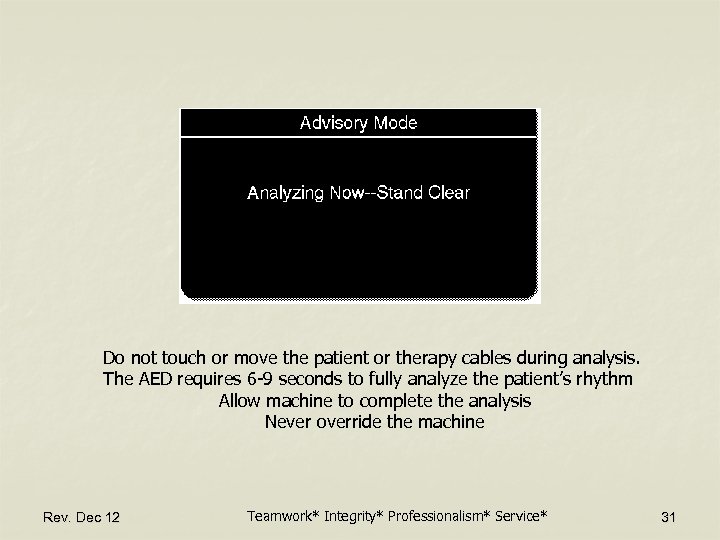 Advisory Mode

Analyzing Now--Stand Clear

Do not touch or move the patient or therapy cables during analysis.
The AED requires 6-9 seconds to fully analyze the patient's rhythm
Allow machine to complete the analysis
Never override the machine

Rev. Dec 12

Teamwork* Integrity* Professionalism* Service*

31